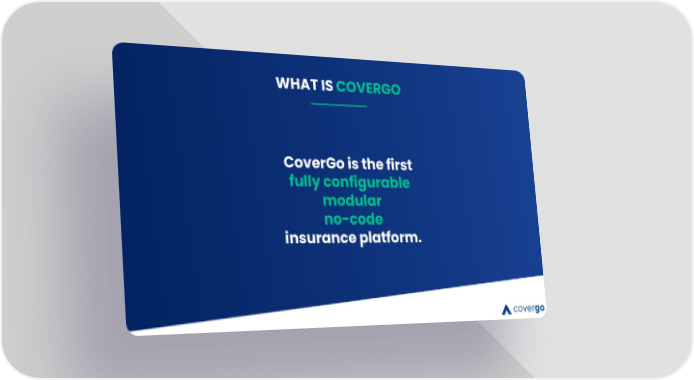 WHAT IS COVERGO

CoverGo is the first fully configurable modular no-code insurance platform.

covergo